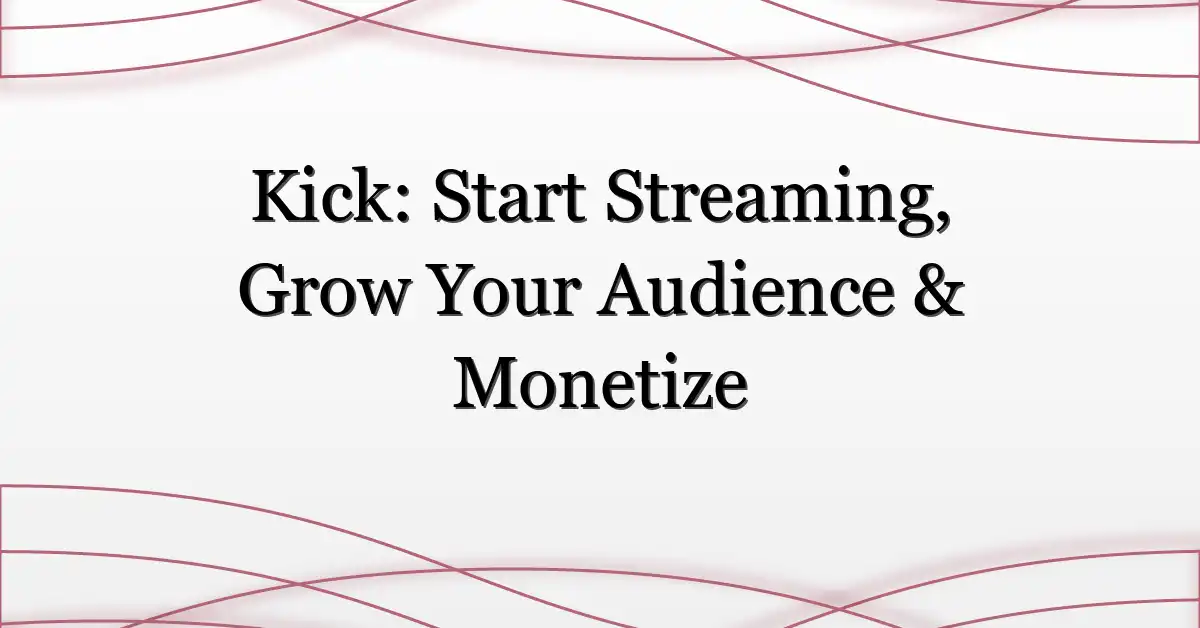 Kick: Start Streaming, Grow Your Audience & Monetize